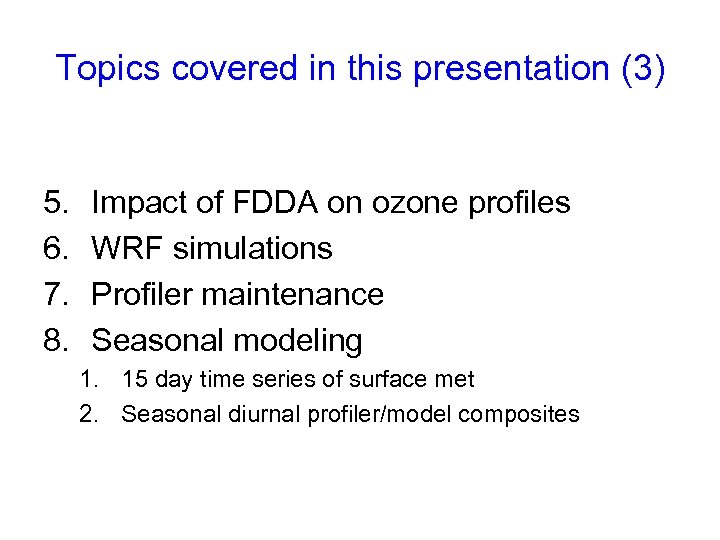 Topics covered in this presentation (3)

5. Impact of FDDA on ozone profiles
6. WRF simulations
7. Profiler maintenance
8. Seasonal modeling
1. 15 day time series of surface met
2. Seasonal diurnal profiler/model composites